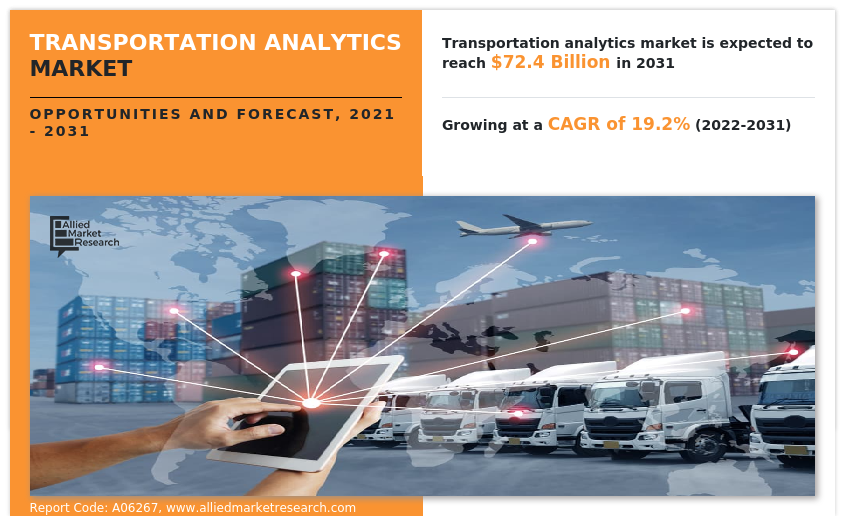 TRANSPORTATION ANALYTICS MARKET

OPPORTUNITIES AND FORECAST, 2021 - 2031

Transportation analytics market is expected to reach $72.4 Billion in 2031

Growing at a CAGR of 19.2% (2022-2031)

Allied Market Research

Report Code: A06267, www.alliedmarketresearch.com